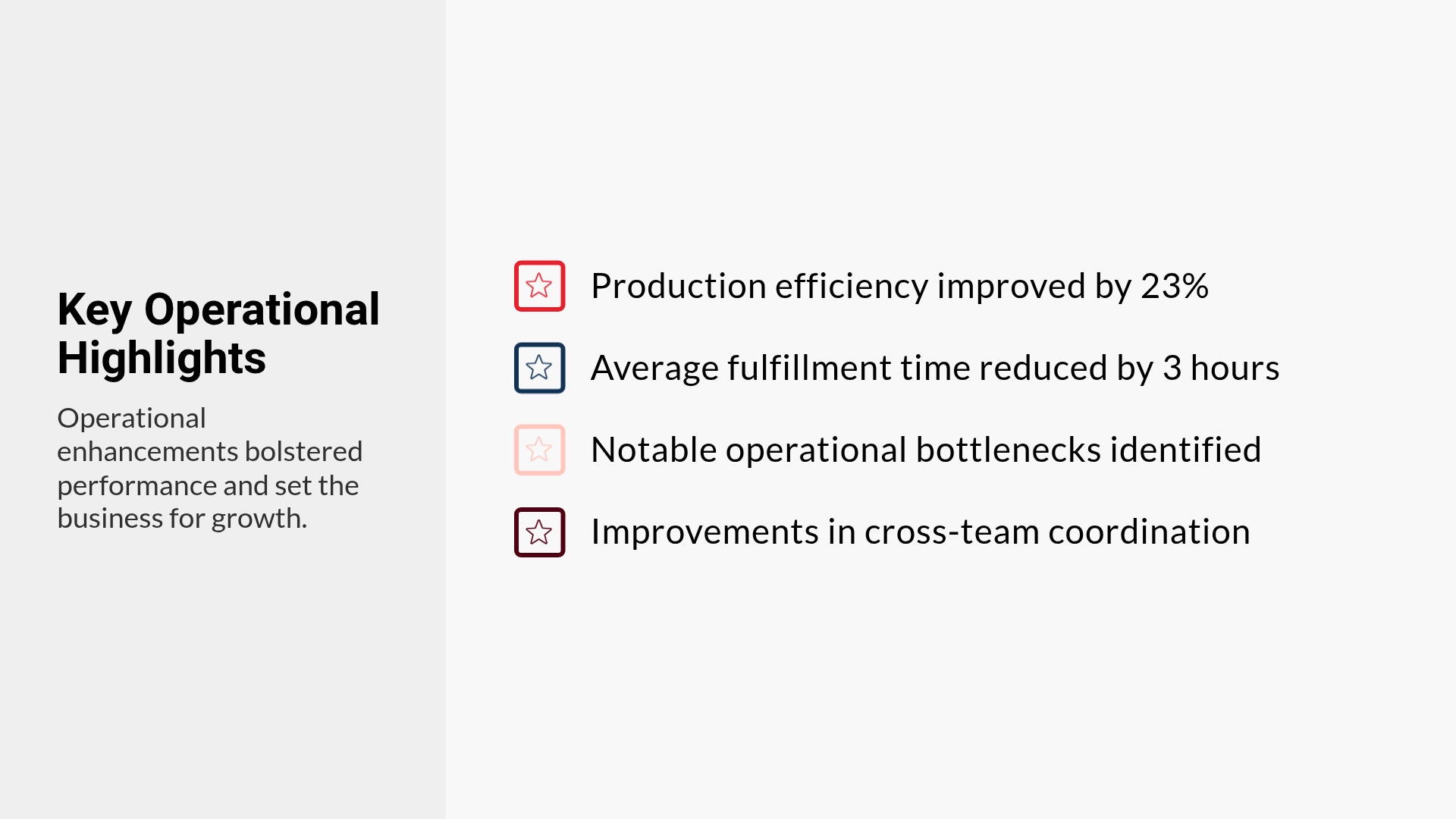 Key Operational Highlights

Operational enhancements bolstered performance and set the business for growth.

Production efficiency improved by 23%

Average fulfillment time reduced by 3 hours

Notable operational bottlenecks identified

Improvements in cross-team coordination